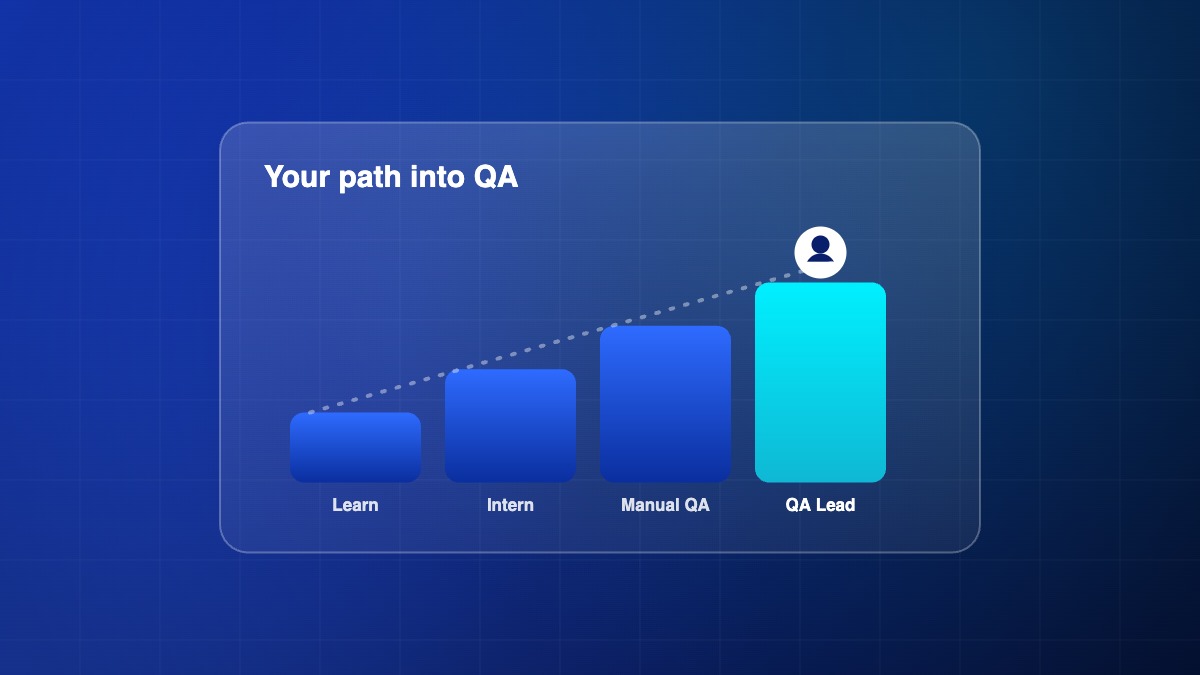 Your path into QA

Learn

Intern

Manual QA

QA Lead